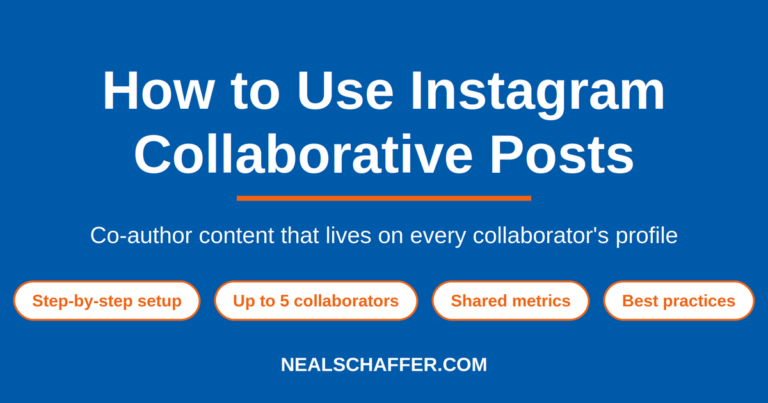 How to Use Instagram Collaborative Posts

Co-author content that lives on every collaborator's profile

Step-by-step setup

Up to 5 collaborators

Shared metrics

Best practices

NEALSCHAFFER.COM